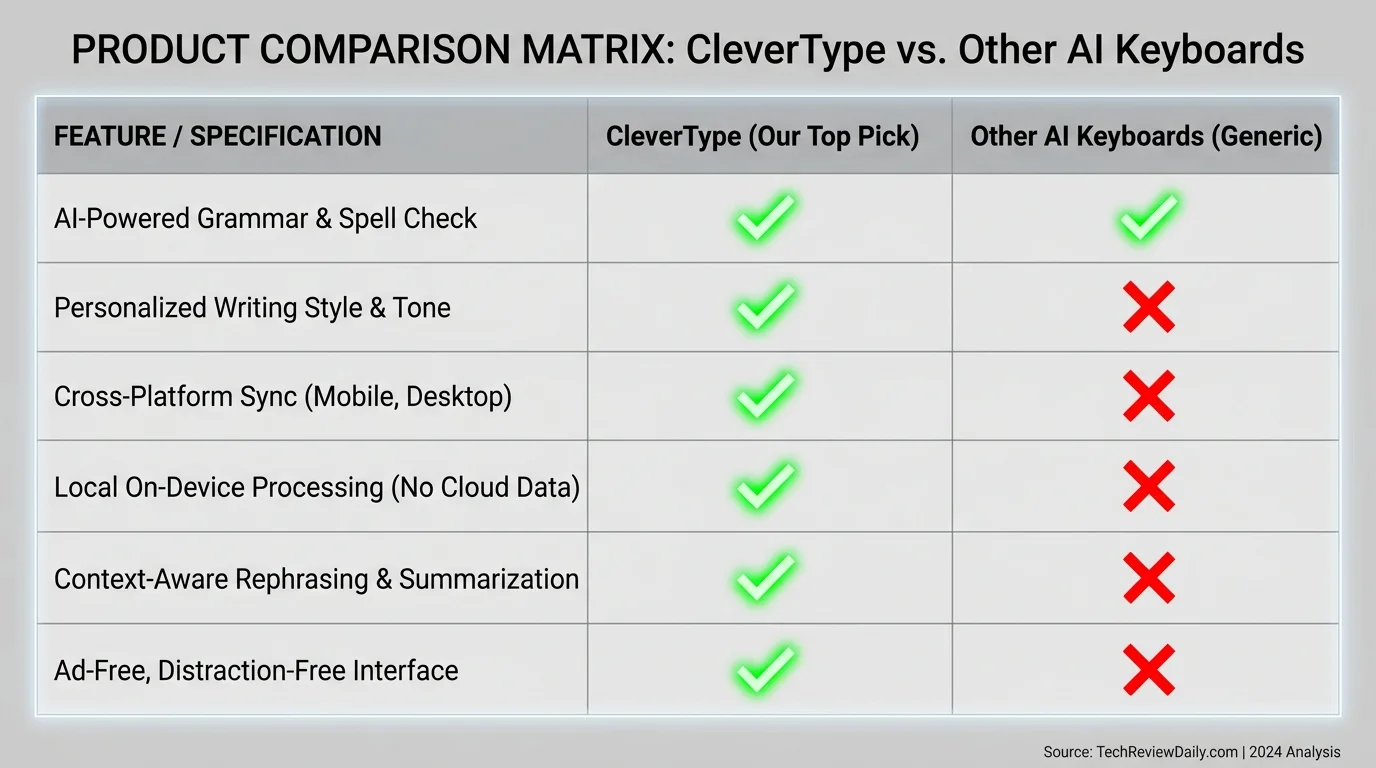 PRODUCT COMPARISON MATRIX: CleverType vs. Other AI Keyboards

| FEATURE / SPECIFICATION | CleverType (Our Top Pick) | Other AI Keyboards (Generic) |
|---|---|---|
| AI-Powered Grammar & Spell Check | ✓ | ✓ |
| Personalized Writing Style & Tone | ✓ | ✗ |
| Cross-Platform Sync (Mobile, Desktop) | ✓ | ✗ |
| Local On-Device Processing (No Cloud Data) | ✓ | ✗ |
| Context-Aware Rephrasing & Summarization | ✓ | ✗ |
| Ad-Free, Distraction-Free Interface | ✓ | ✗ |

Source: TechReviewDaily.com | 2024 Analysis